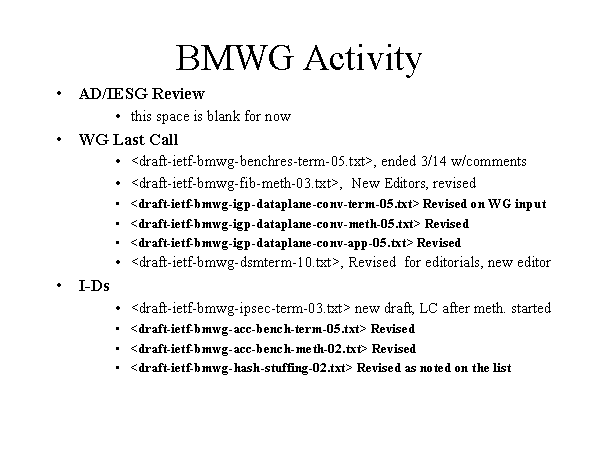 BMWG Activity

• AD/IESG Review
  • this space is blank for now
• WG Last Call
  • <draft-ietf-bmwg-benchres-term-05.txt>, ended 3/14 w/comments
  • <draft-ietf-bmwg-fib-meth-03.txt>, New Editors, revised
  • <draft-ietf-bmwg-igp-dataplane-conv-term-05.txt> Revised on WG input
  • <draft-ietf-bmwg-igp-dataplane-conv-meth-05.txt> Revised
  • <draft-ietf-bmwg-igp-dataplane-conv-app-05.txt> Revised
  • <draft-ietf-bmwg-dsmterm-10.txt>, Revised for editorials, new editor
• I-Ds
  • <draft-ietf-bmwg-ipsec-term-03.txt> new draft, LC after meth. started
  • <draft-ietf-bmwg-acc-bench-term-05.txt> Revised
  • <draft-ietf-bmwg-acc-bench-meth-02.txt> Revised
  • <draft-ietf-bmwg-hash-stuffing-02.txt> Revised as noted on the list